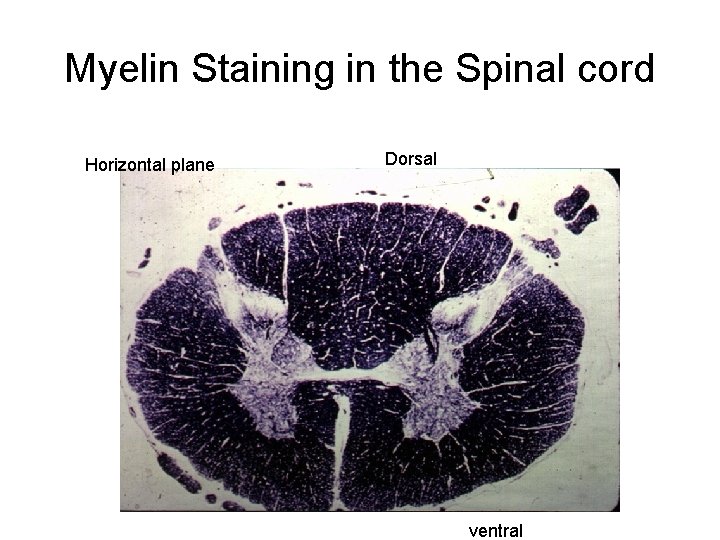 Myelin Staining in the Spinal cord

Horizontal plane

Dorsal

ventral